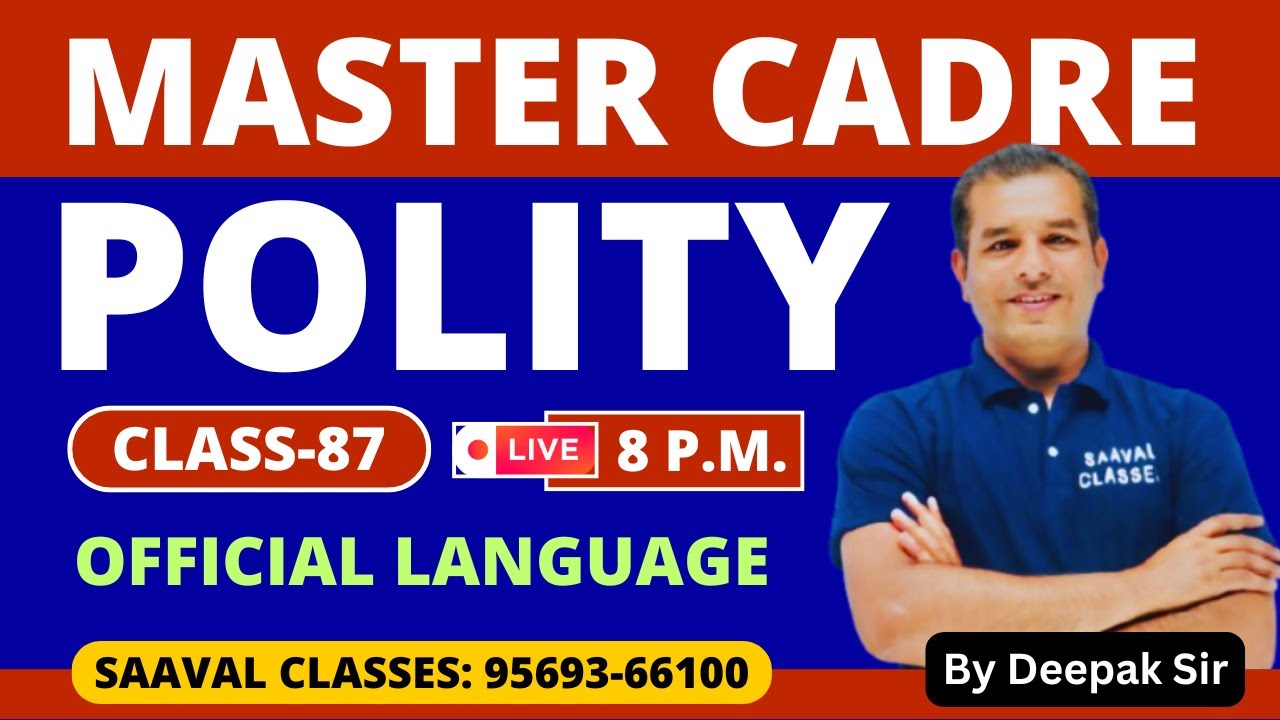 MASTER CADRE

POLITY

CLASS-87

LIVE 8 P.M.

OFFICIAL LANGUAGE

SAAVAL CLASSES: 95693-66100

SAAVAL CLASSE

By Deepak Sir